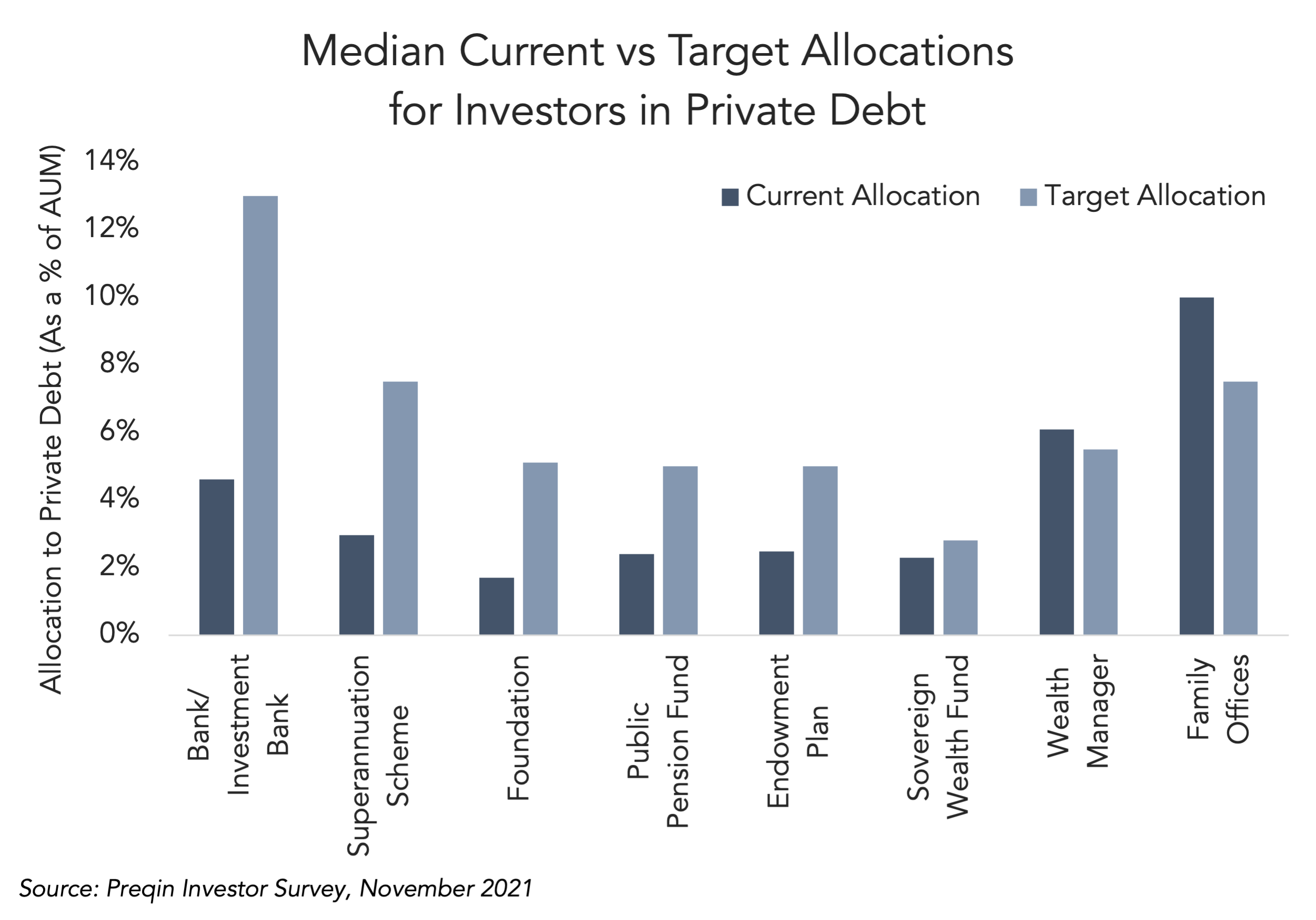 Median Current vs Target Allocations for Investors in Private Debt

Allocation to Private Debt (As a % of AUM)

14%
12%
10%
8%
6%
4%
2%
0%

Current Allocation
Target Allocation

Bank/ Investment Bank
Superannuation Scheme
Foundation
Public Pension Fund
Endowment Plan
Sovereign Wealth Fund
Wealth Manager
Family Offices

Source: Preqin Investor Survey, November 2021